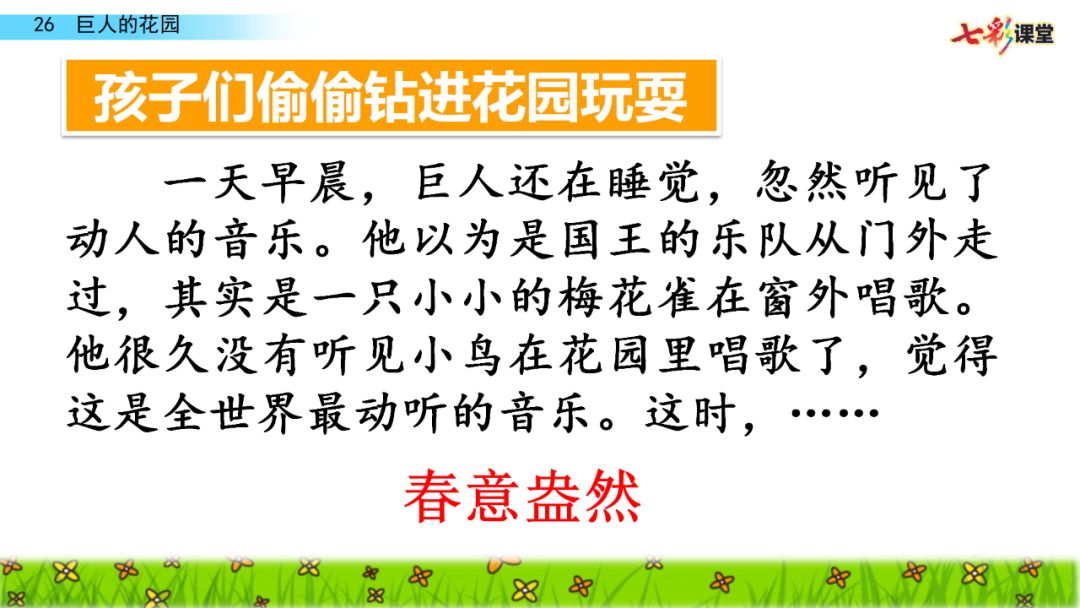 26 巨人的花园

七彩课堂

孩子们偷偷钻进花园玩耍

一天早晨，巨人还在睡觉，忽然听见了动人的音乐。他以为是国王的乐队从门外走过，其实是一只小小的梅花雀在窗外唱歌。他很久没有听见小鸟在花园里唱歌了，觉得这是全世界最动听的音乐。这时，……

春意盎然